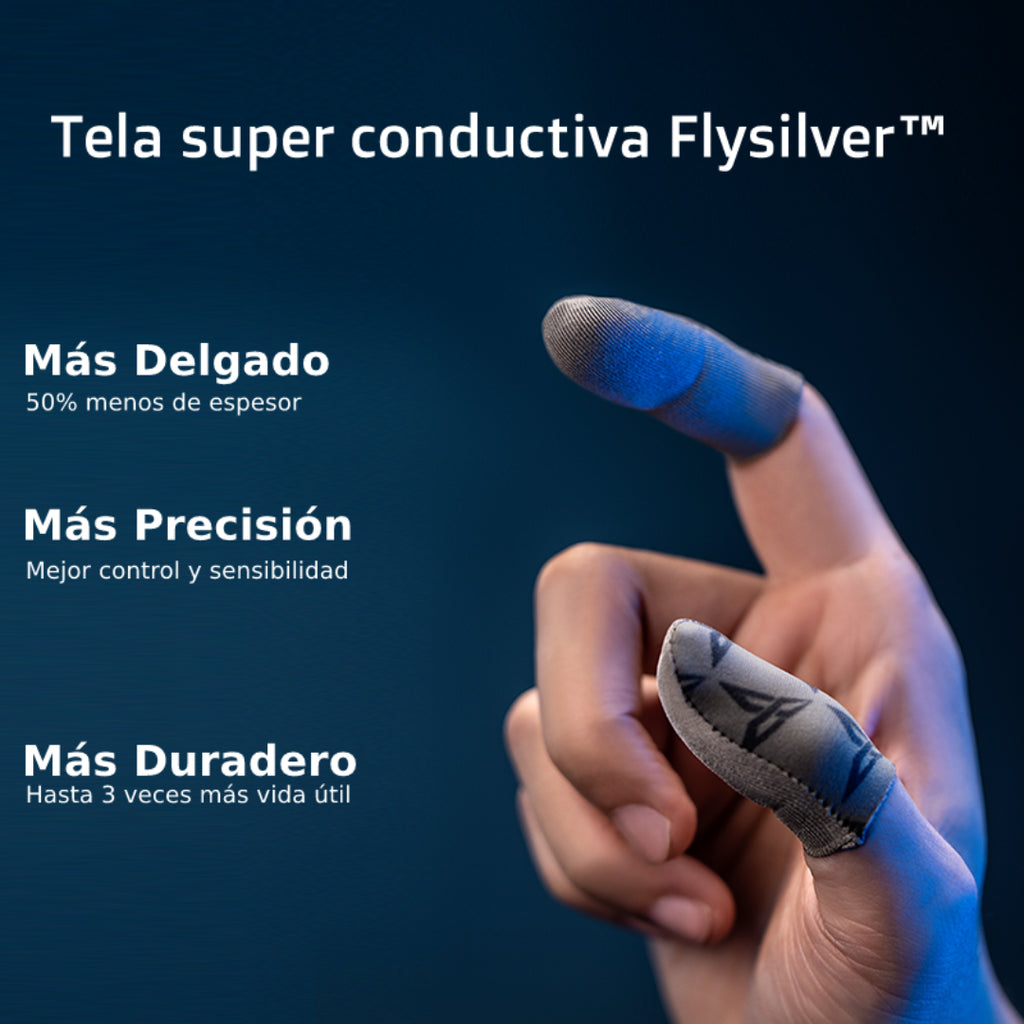 Tela super conductiva Flysilver™

Más Delgado
50% menos de espesor

Más Precisión
Mejor control y sensibilidad

Más Duradero
Hasta 3 veces más vida útil